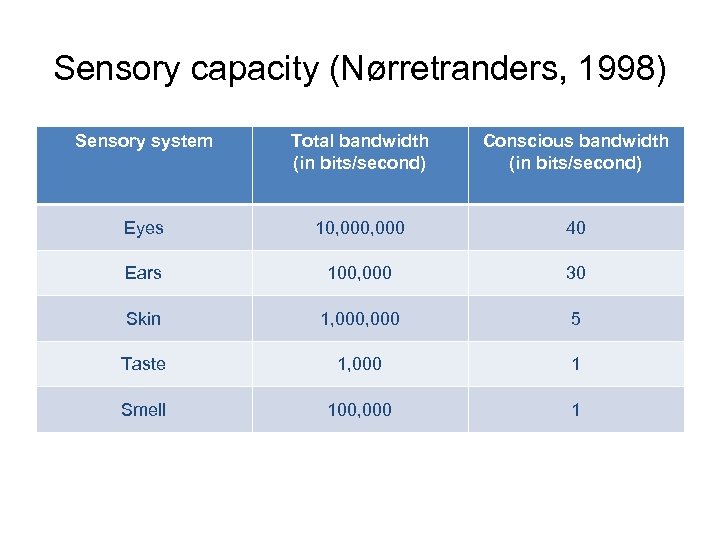 Sensory capacity (Nørretranders, 1998)

| Sensory system | Total bandwidth (in bits/second) | Conscious bandwidth (in bits/second) |
|---|---|---|
| Eyes | 10,000,000 | 40 |
| Ears | 100,000 | 30 |
| Skin | 1,000,000 | 5 |
| Taste | 1,000 | 1 |
| Smell | 100,000 | 1 |